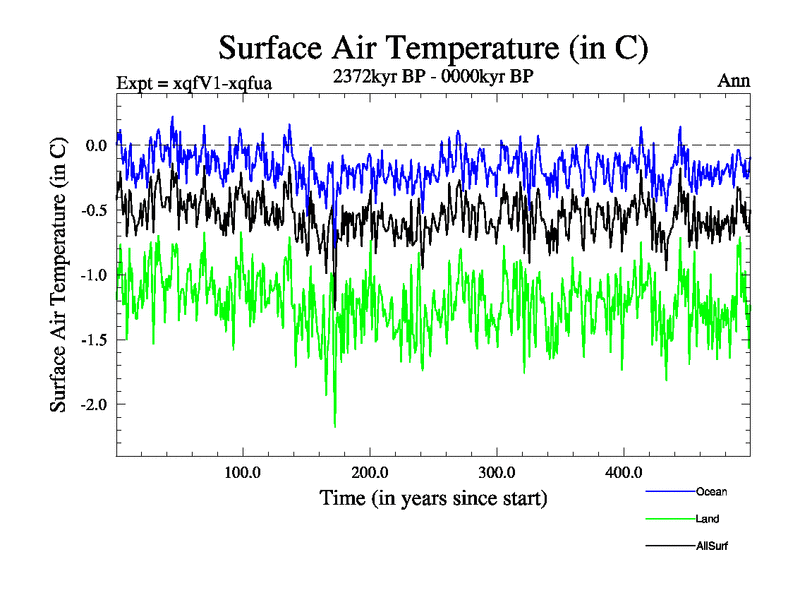 Surface Air Temperature (in C)

Expt = xqfV1-xqfua

2372kyr BP - 0000kyr BP

Ann

Surface Air Temperature (in C)

0.0

-0.5

-1.0

-1.5

-2.0

100.0

200.0

300.0

400.0

Time (in years since start)

Ocean

Land

AllSurf